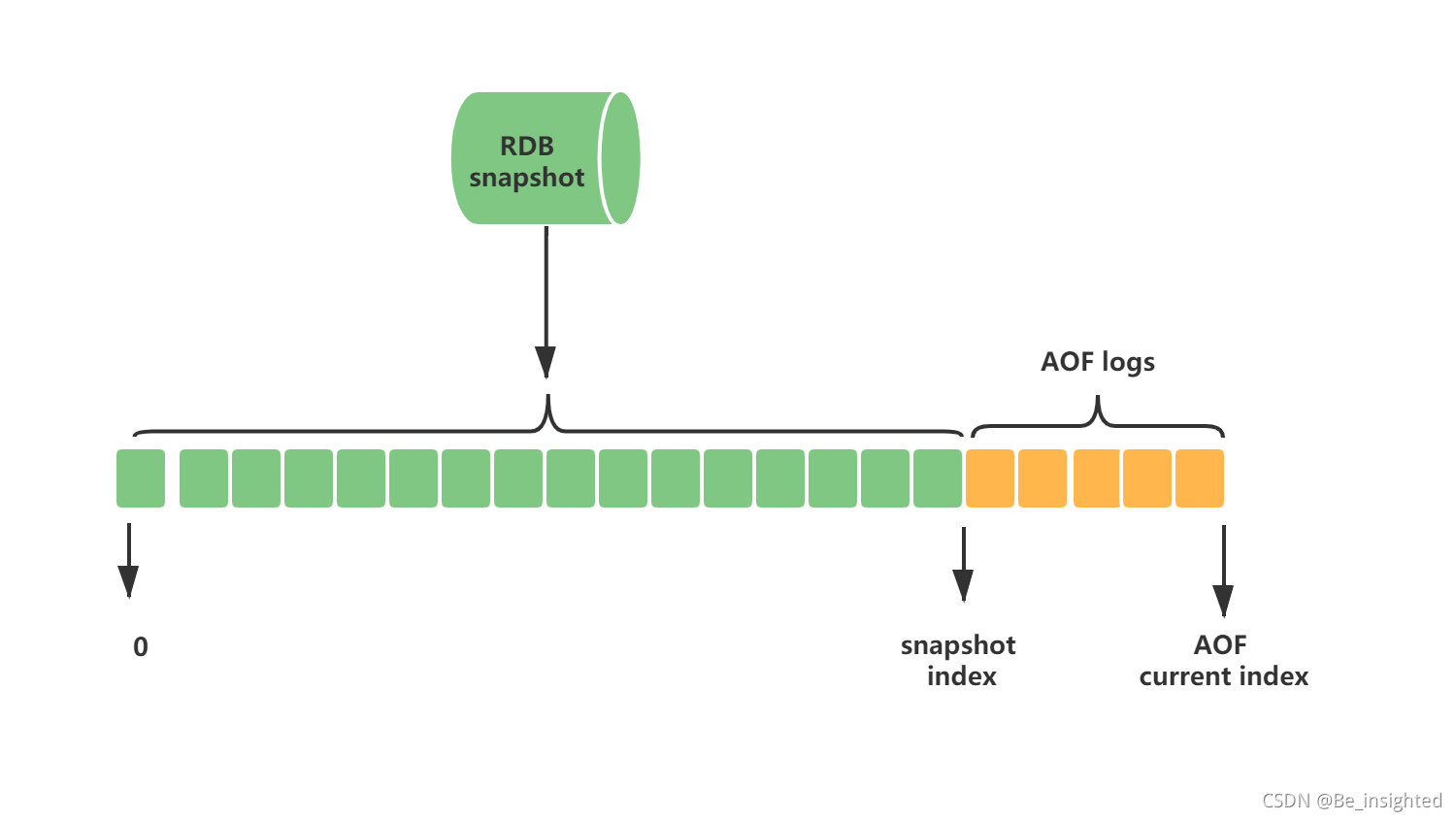 RDB snapshot

AOF logs

0

snapshot index

AOF current index

CSDN @Be_insighted